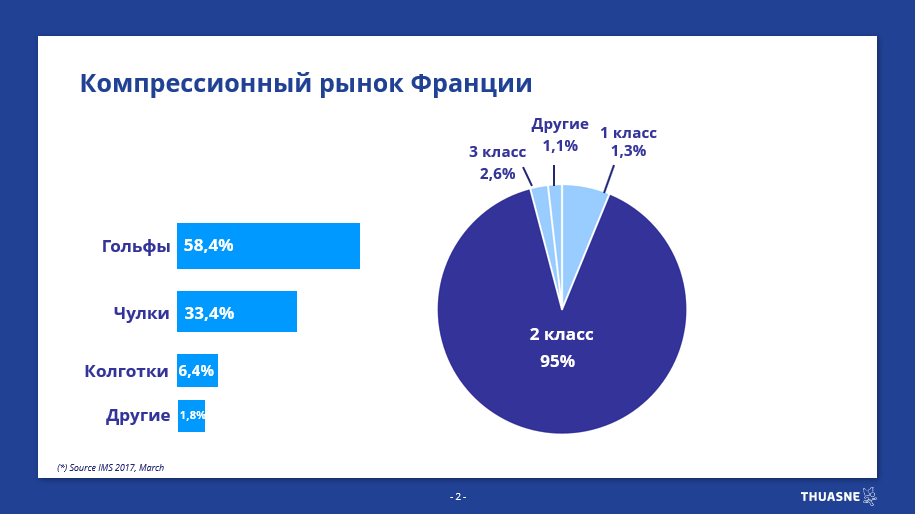 Компрессионный рынок Франции

Гольфы 58,4%

Чулки 33,4%

Колготки 6,4%

Другие 1,8%

3 класс 2,6%

Другие 1,1%

1 класс 1,3%

2 класс 95%

(*) Source IMS 2017, March

- 2 -

THUASNE